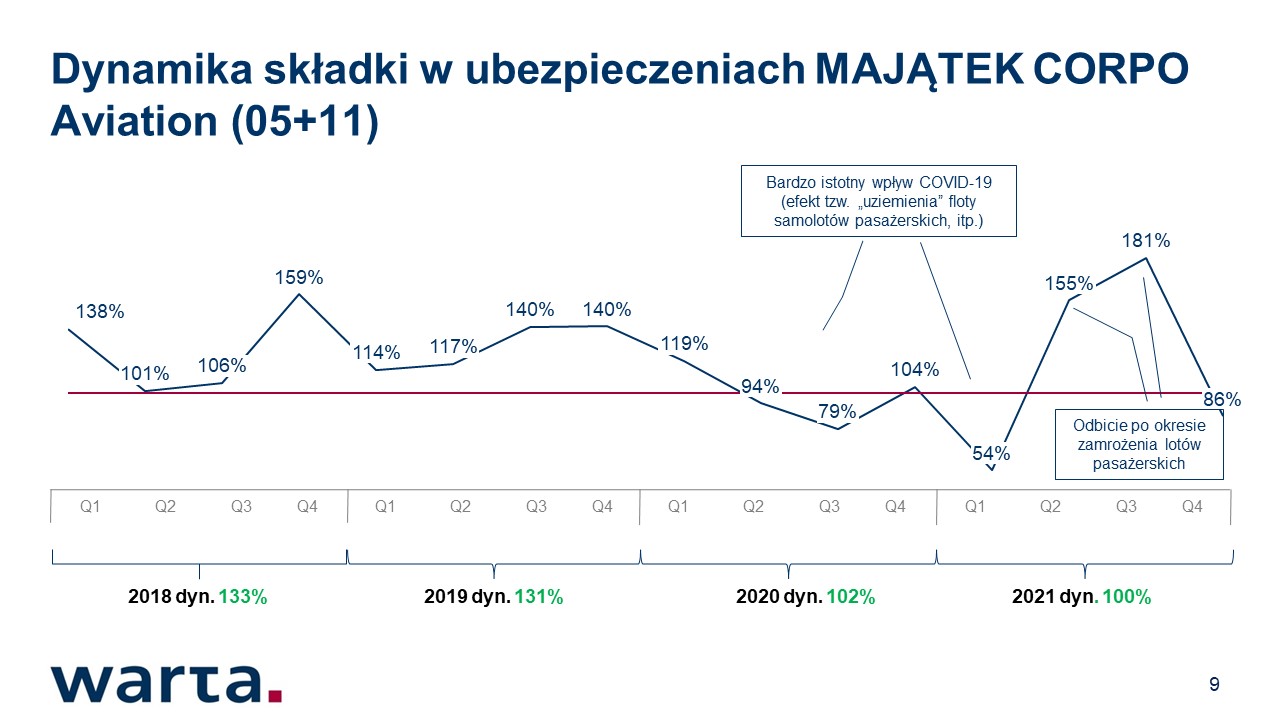 Dynamika składki w ubezpieczeniach MAJĄTEK CORPO Aviation (05+11)

Bardzo istotny wpływ COVID-19 (efekt tzw. „uziemienia" floty samolotów pasażerskich, itp.)

138%
101%
106%
159%
114%
117%
140%
140%
119%
94%
79%
104%
54%
155%
181%
86%

Odbicie po okresie zamrożenia lotów pasażerskich

Q1 Q2 Q3 Q4 Q1 Q2 Q3 Q4 Q1 Q2 Q3 Q4 Q1 Q2 Q3 Q4

2018 dyn. 133%
2019 dyn. 131%
2020 dyn. 102%
2021 dyn. 100%

warta.

9